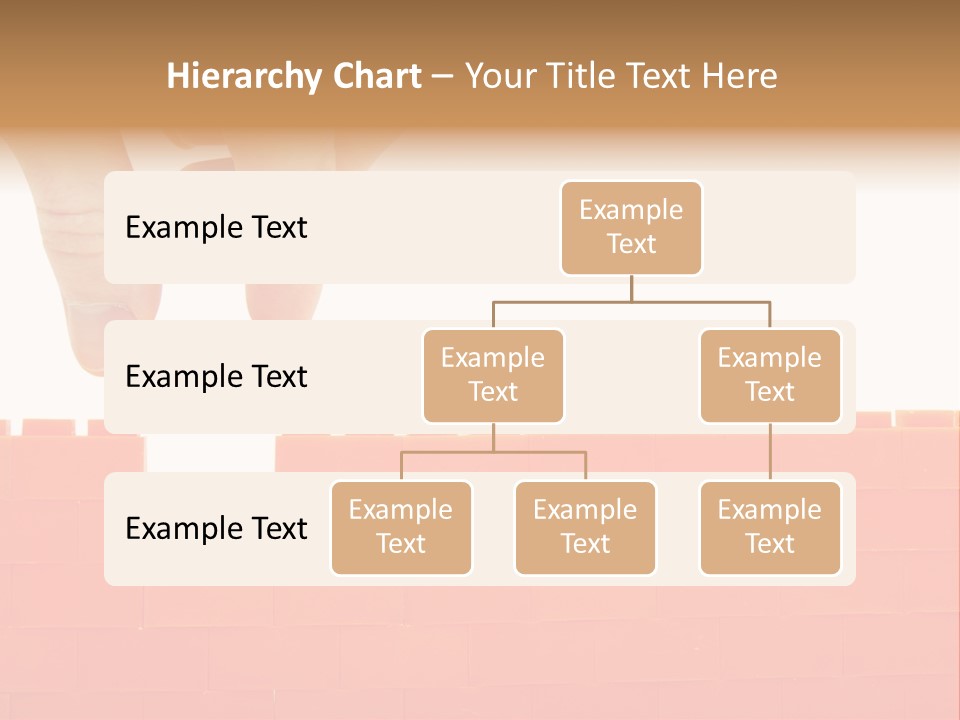 Hierarchy Chart – Your Title Text Here

Example Text

Example Text

Example Text

Example Text

Example Text

Example Text

Example Text

Example Text

Example Text